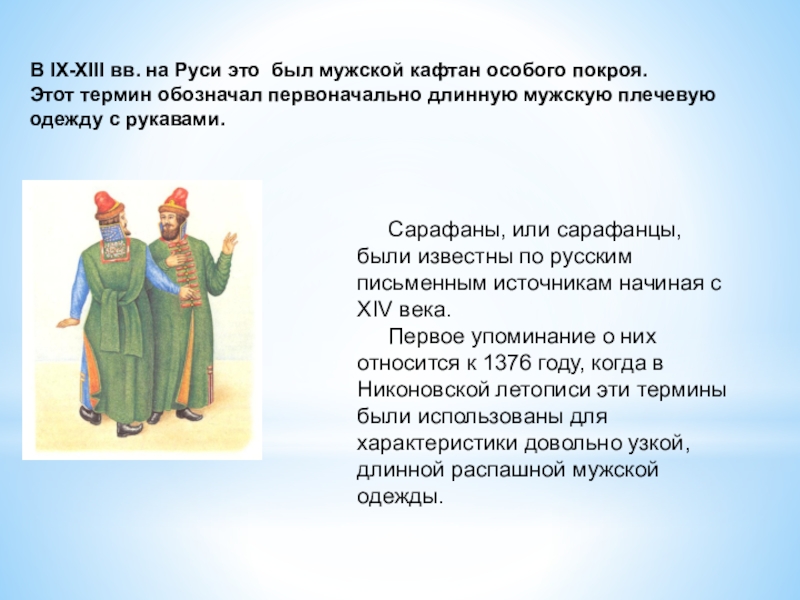 В IX-XIII вв. на Руси это был мужской кафтан особого покроя. Этот термин обозначал первоначально длинную мужскую плечевую одежду с рукавами.

Сарафаны, или сарафанцы, были известны по русским письменным источникам начиная с XIV века.

Первое упоминание о них относится к 1376 году, когда в Никоновской летописи эти термины были использованы для характеристики довольно узкой, длинной распашной мужской одежды.